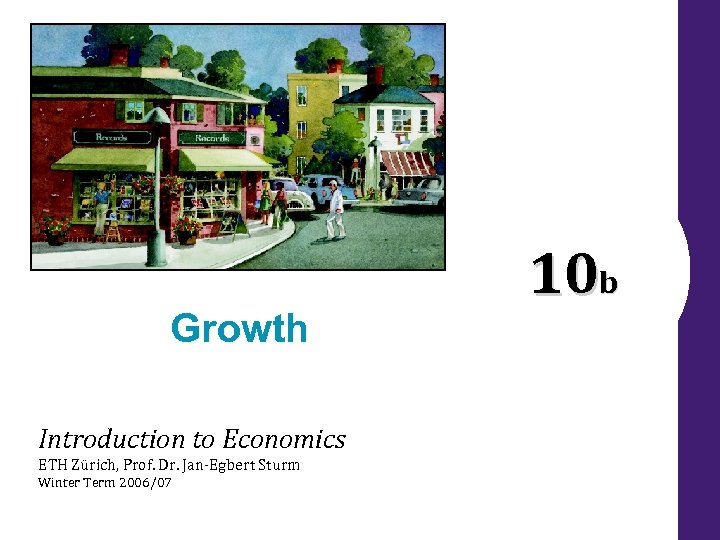 Records

Records

10b

Growth

Introduction to Economics
ETH Zürich, Prof. Dr. Jan-Egbert Sturm
Winter Term 2006/07